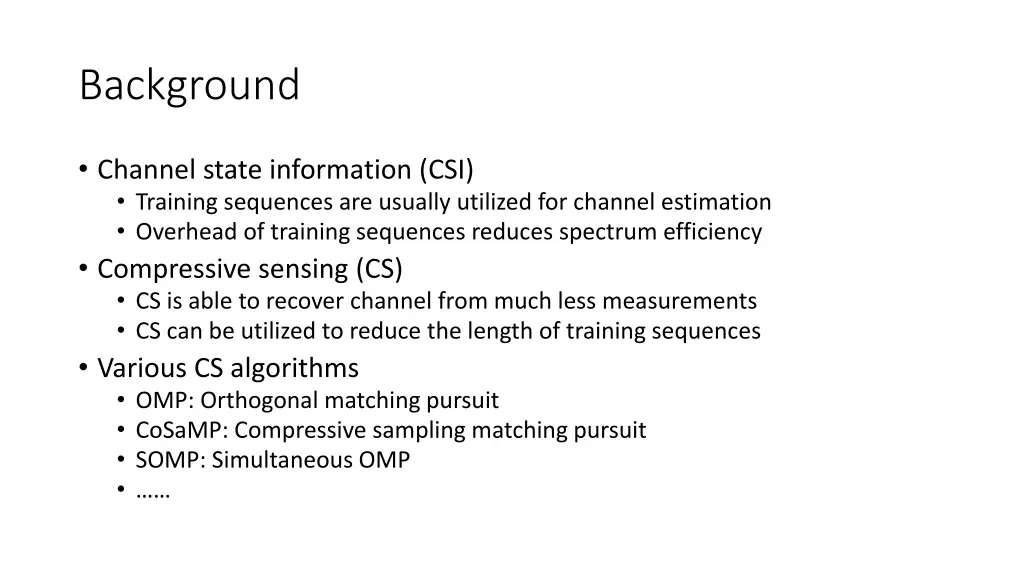 Background

• Channel state information (CSI)
  • Training sequences are usually utilized for channel estimation
  • Overhead of training sequences reduces spectrum efficiency
• Compressive sensing (CS)
  • CS is able to recover channel from much less measurements
  • CS can be utilized to reduce the length of training sequences
• Various CS algorithms
  • OMP: Orthogonal matching pursuit
  • CoSaMP: Compressive sampling matching pursuit
  • SOMP: Simultaneous OMP
  • ……